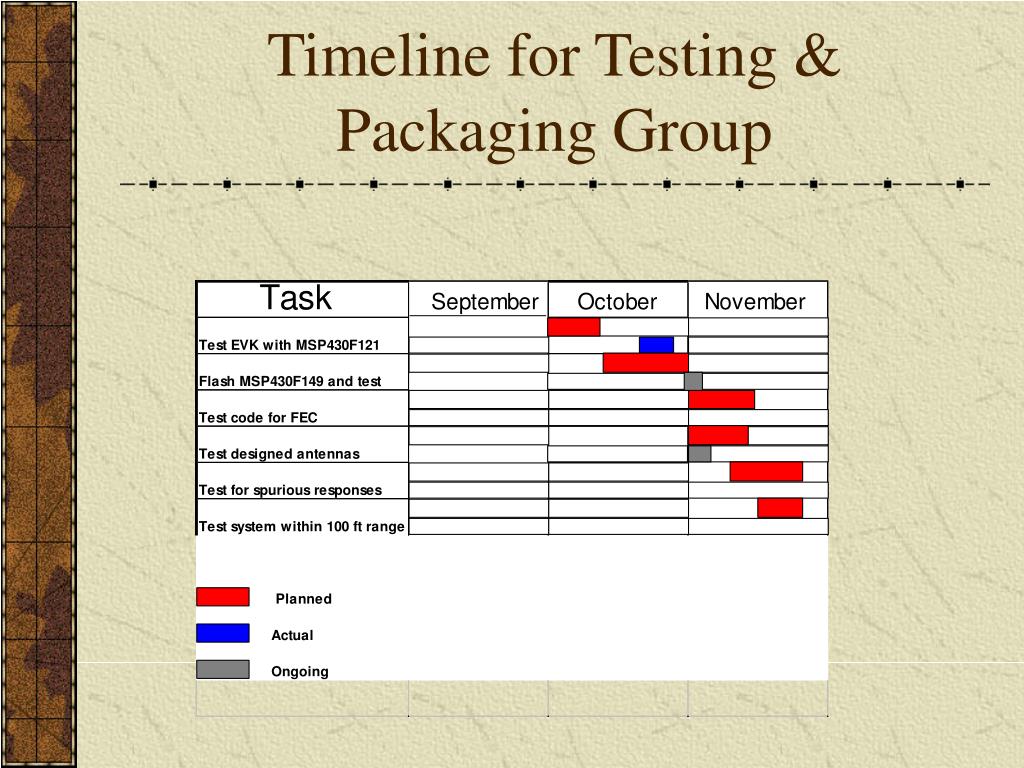 Timeline for Testing & Packaging Group

| Task | September | October | November |
|---|---|---|---|
| Test EVK with MSP430F121 | | | |
| Flash MSP430F149 and test | | | |
| Test code for FEC | | | |
| Test designed antennas | | | |
| Test for spurious responses | | | |
| Test system within 100 ft range | | | |

Planned

Actual

Ongoing